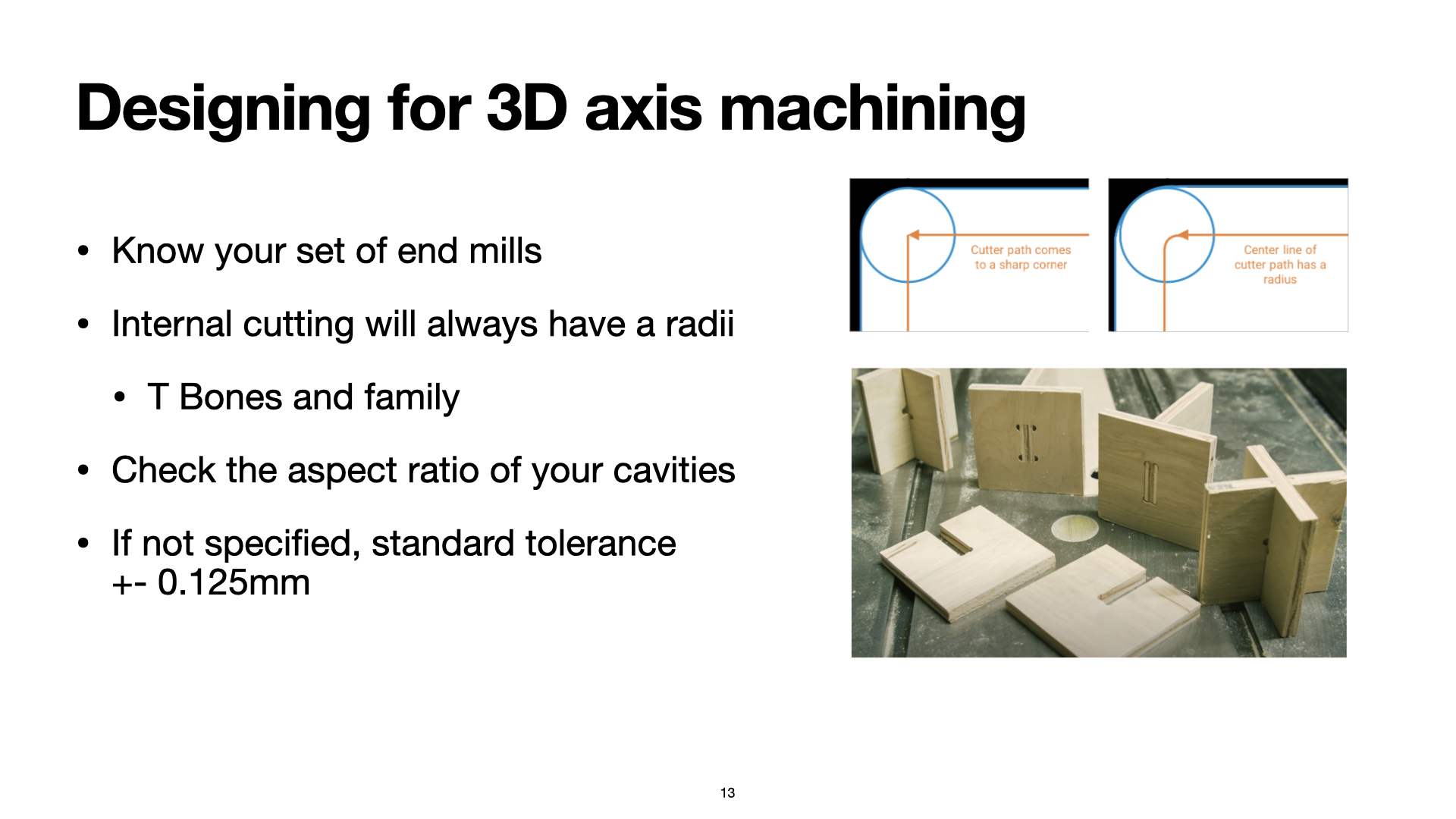 Designing for 3D axis machining

• Know your set of end mills

• Internal cutting will always have a radii

• T Bones and family

• Check the aspect ratio of your cavities

• If not specified, standard tolerance +- 0.125mm

Cutter path comes to a sharp corner

Center line of cutter path has a radius

13